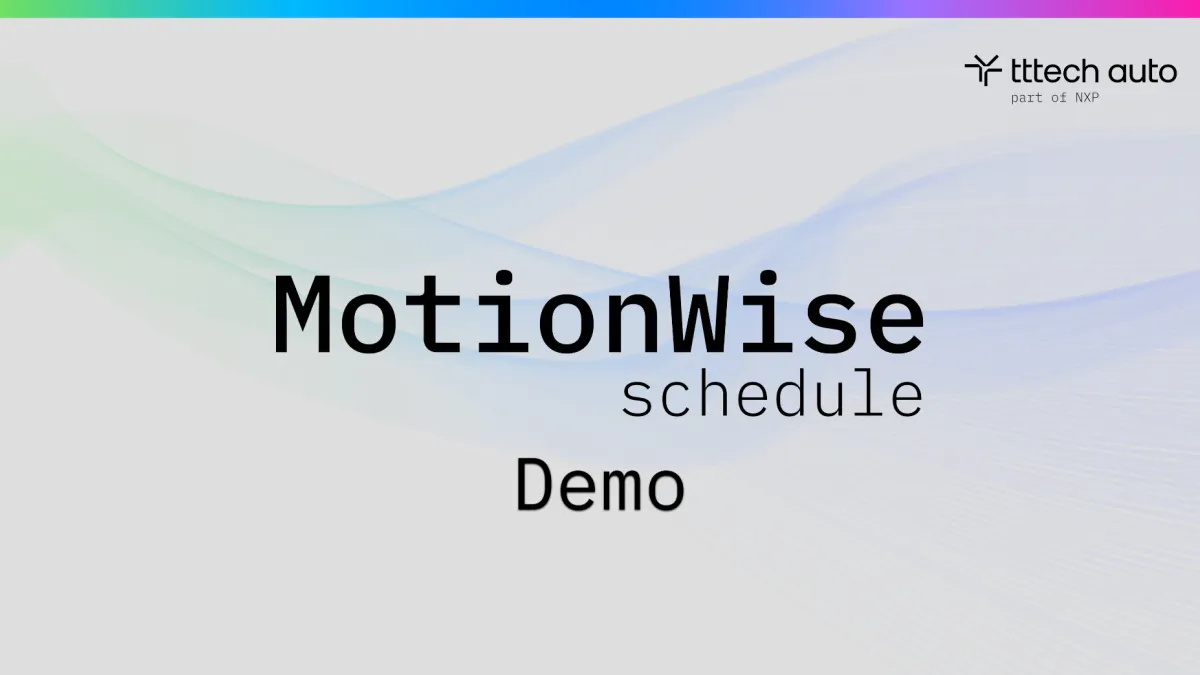 tttech auto
part of NXP

MotionWise
schedule

Demo